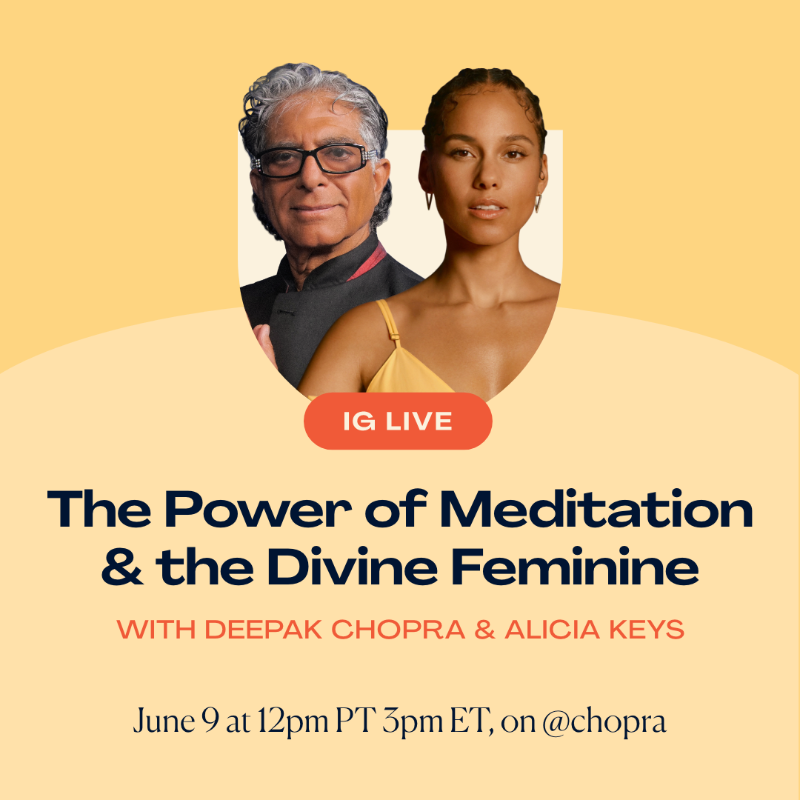 IG LIVE

The Power of Meditation & the Divine Feminine

WITH DEEPAK CHOPRA & ALICIA KEYS

June 9 at 12pm PT 3pm ET, on @chopra